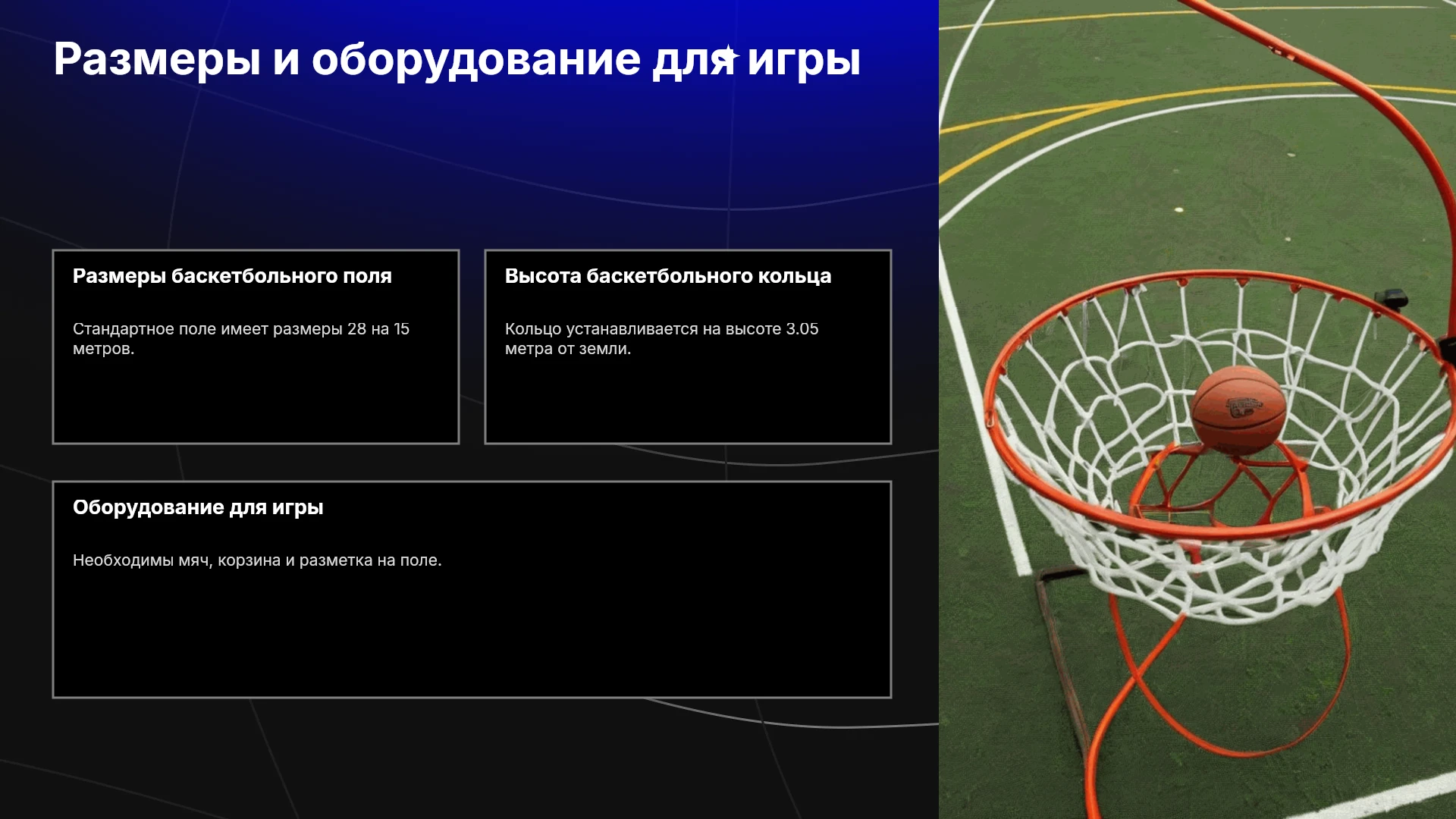 Размеры и оборудование для игры

Размеры баскетбольного поля

Стандартное поле имеет размеры 28 на 15 метров.

Высота баскетбольного кольца

Кольцо устанавливается на высоте 3.05 метра от земли.

Оборудование для игры

Необходимы мяч, корзина и разметка на поле.